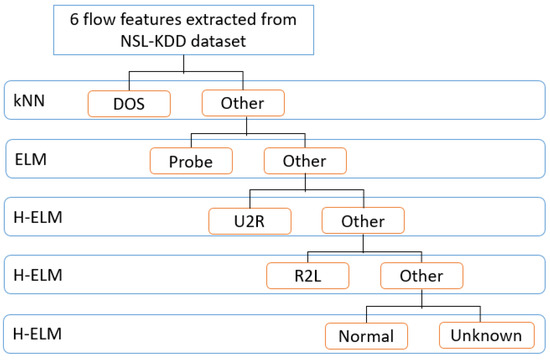 6 flow features extracted from NSL-KDD dataset

kNN
DOS
Other

ELM
Probe
Other

H-ELM
U2R
Other

H-ELM
R2L
Other

H-ELM
Normal
Unknown